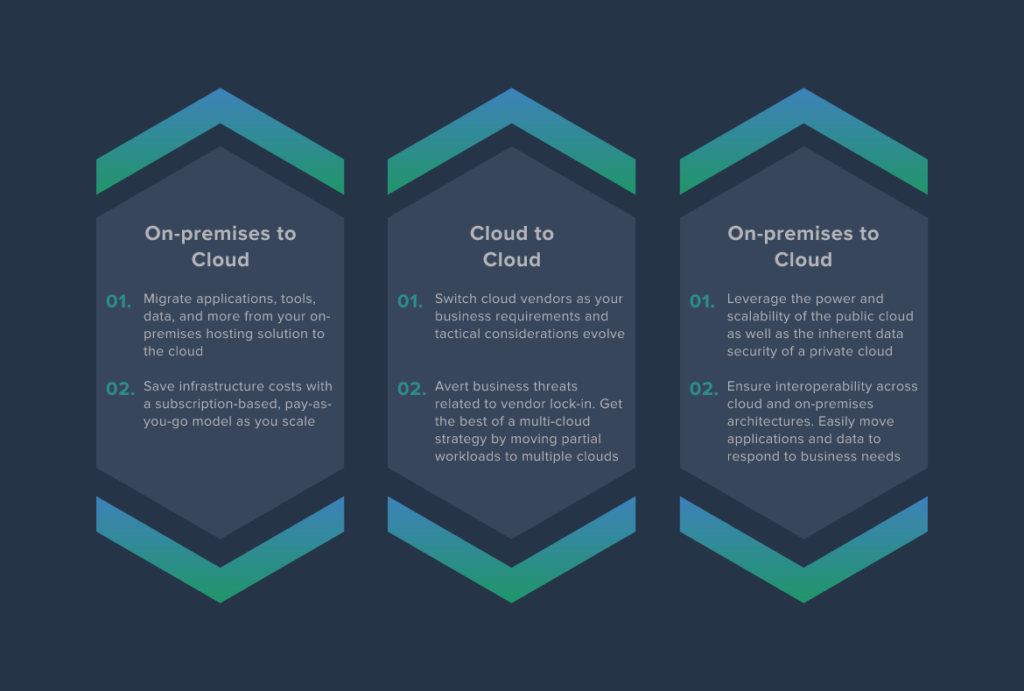 On-premises to Cloud

01. Migrate applications, tools, data, and more from your on-premises hosting solution to the cloud

02. Save infrastructure costs with a subscription-based, pay-as-you-go model as you scale

Cloud to Cloud

01. Switch cloud vendors as your business requirements and tactical considerations evolve

02. Avert business threats related to vendor lock-in. Get the best of a multi-cloud strategy by moving partial workloads to multiple clouds

On-premises to Cloud

01. Leverage the power and scalability of the public cloud as well as the inherent data security of a private cloud

02. Ensure interoperability across cloud and on-premises architectures. Easily move applications and data to respond to business needs